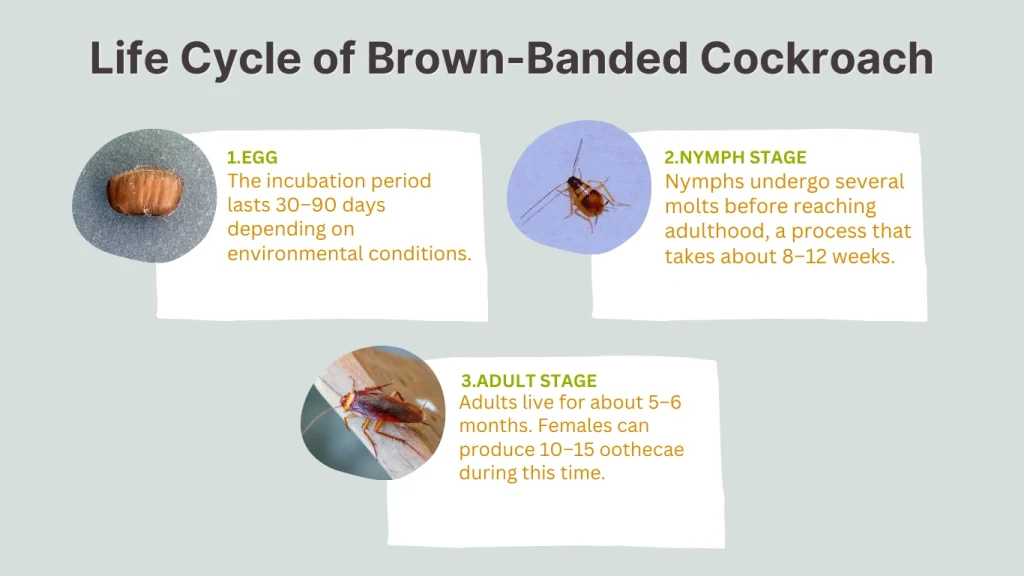 Life Cycle of Brown-Banded Cockroach

1.EGG
The incubation period lasts 30–90 days depending on environmental conditions.

2.NYMPH STAGE
Nymphs undergo several molts before reaching adulthood, a process that takes about 8–12 weeks.

3.ADULT STAGE
Adults live for about 5–6 months. Females can produce 10–15 oothecae during this time.